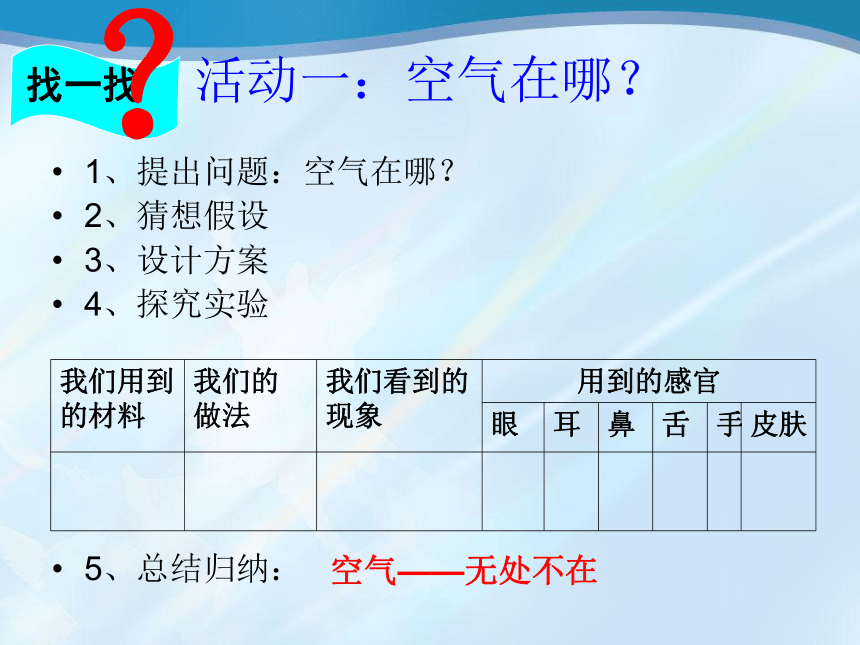 找一找 ？ 活动一：空气在哪？

• 1、提出问题：空气在哪？
• 2、猜想假设
• 3、设计方案
• 4、探究实验

| 我们用到的材料 | 我们的做法 | 我们看到的现象 | 用到的感官 | | | | | |
|---|---|---|---|---|---|---|---|---|
| | | | 眼 | 耳 | 鼻 | 舌 | 手 | 皮肤 |
| | | | | | | | | |

• 5、总结归纳： 空气——无处不在